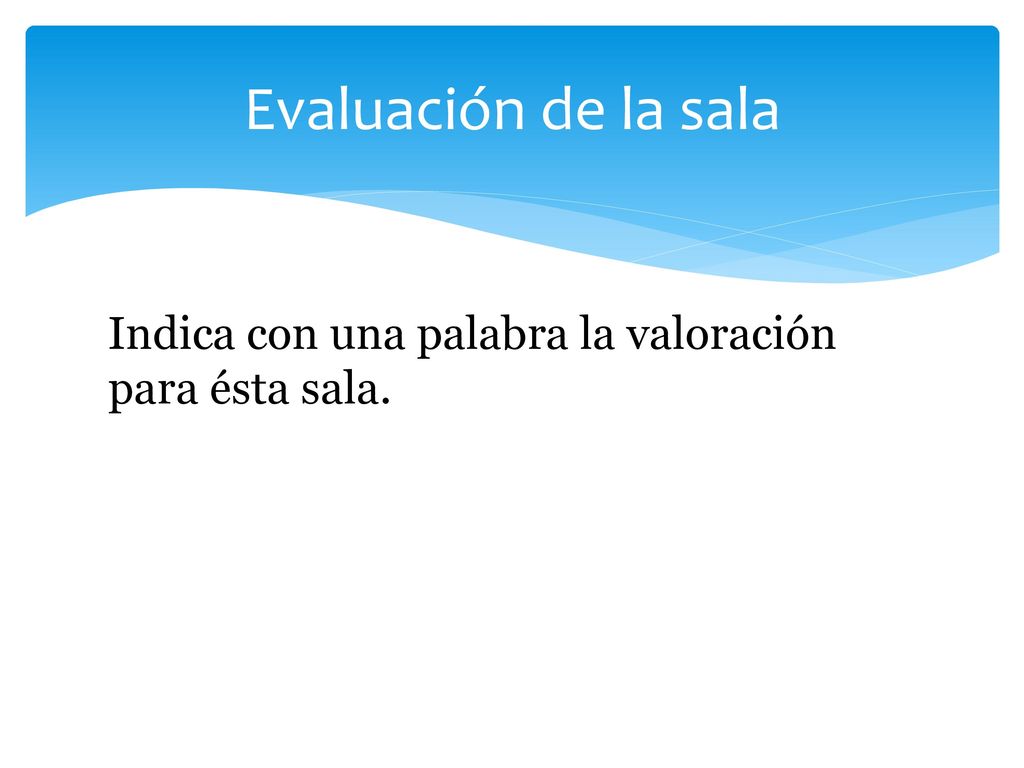 Evaluación de la sala

Indica con una palabra la valoración para ésta sala.